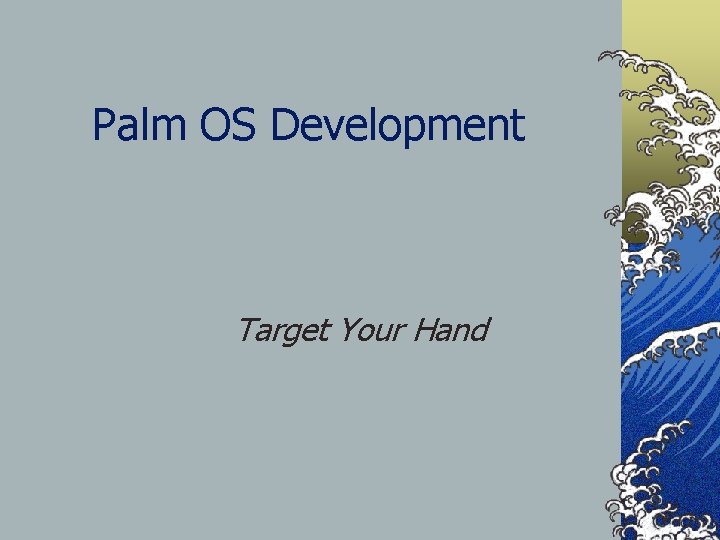 Palm OS Development

Target Your Hand